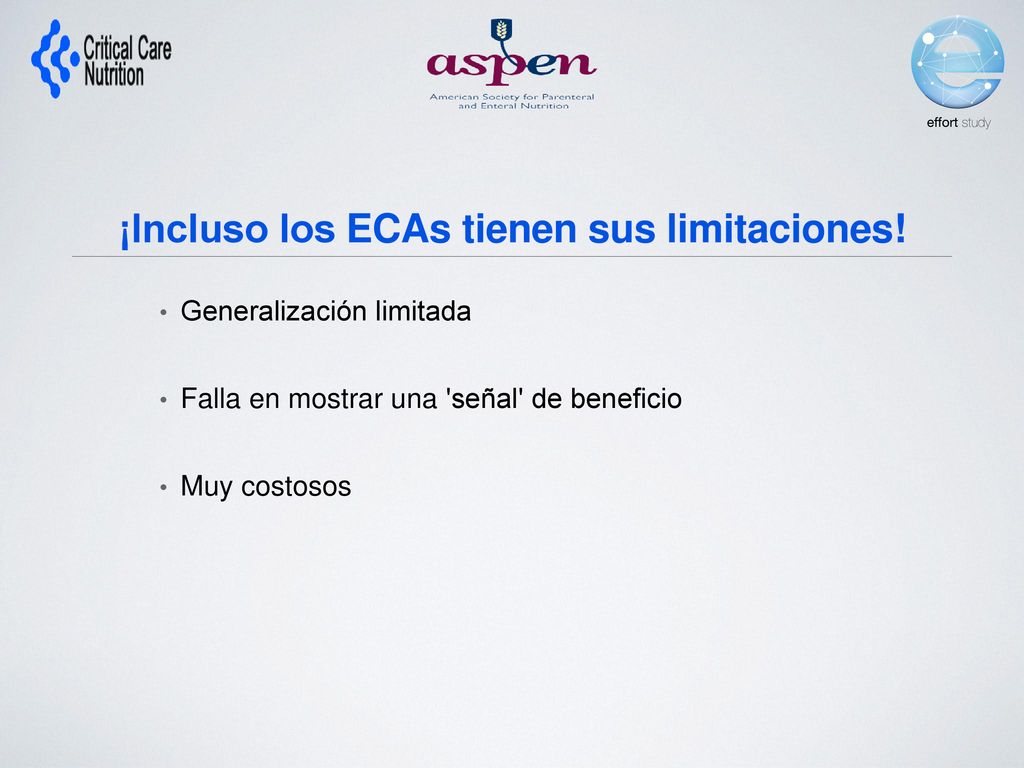 Critical Care Nutrition

aspen
American Society for Parenteral and Enteral Nutrition

effort study

¡Incluso los ECAs tienen sus limitaciones!

• Generalización limitada

• Falla en mostrar una 'señal' de beneficio

• Muy costosos